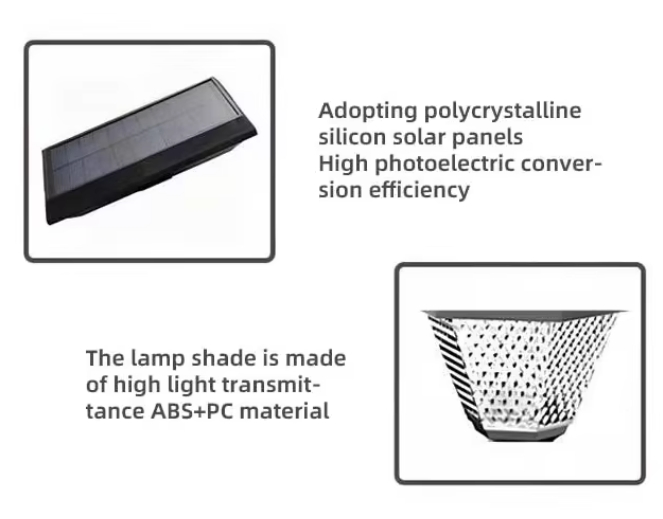 Adopting polycrystalline silicon solar panels
High photoelectric conversion efficiency

The lamp shade is made of high light transmittance ABS+PC material